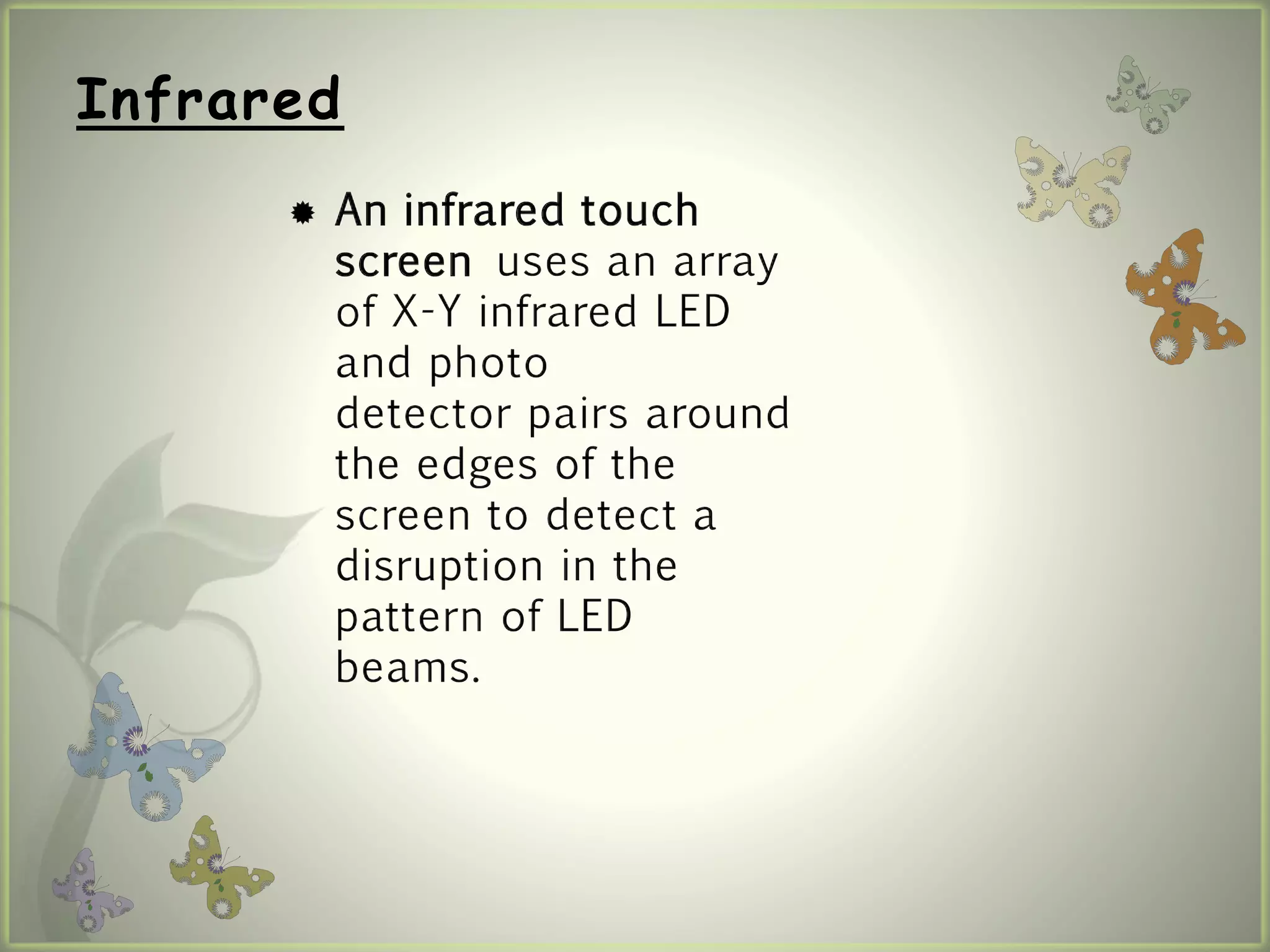 Infrared

An infrared touch screen uses an array of X-Y infrared LED and photo detector pairs around the edges of the screen to detect a disruption in the pattern of LED beams.